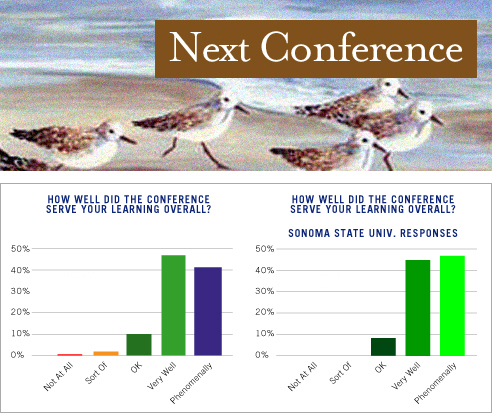 Next Conference

HOW WELL DID THE CONFERENCE SERVE YOUR LEARNING OVERALL?

50%
40%
30%
20%
10%
0%

Not At All
Sort Of
OK
Very Well
Phenomenally

HOW WELL DID THE CONFERENCE SERVE YOUR LEARNING OVERALL?

SONOMA STATE UNIV. RESPONSES

50%
40%
30%
20%
10%
0%

Not At All
Sort Of
OK
Very Well
Phenomenally